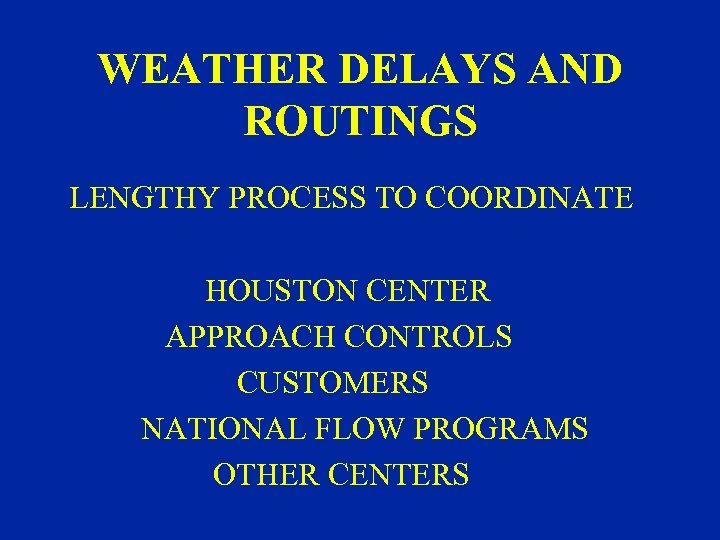 WEATHER DELAYS AND ROUTINGS

LENGTHY PROCESS TO COORDINATE

HOUSTON CENTER
APPROACH CONTROLS
CUSTOMERS
NATIONAL FLOW PROGRAMS
OTHER CENTERS